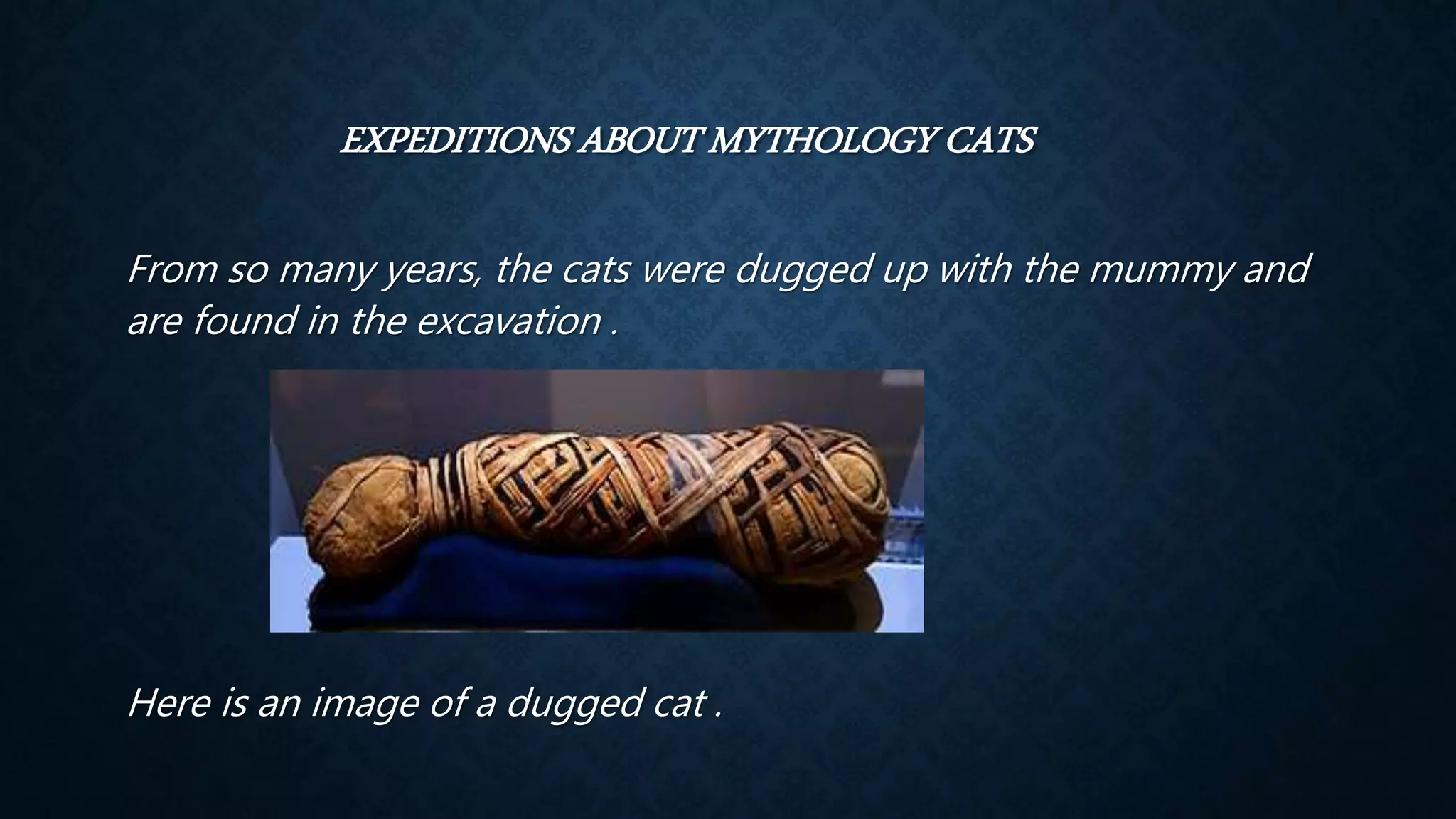 EXPEDITIONS ABOUT MYTHOLOGY CATS

From so many years, the cats were dugged up with the mummy and are found in the excavation .

Here is an image of a dugged cat .